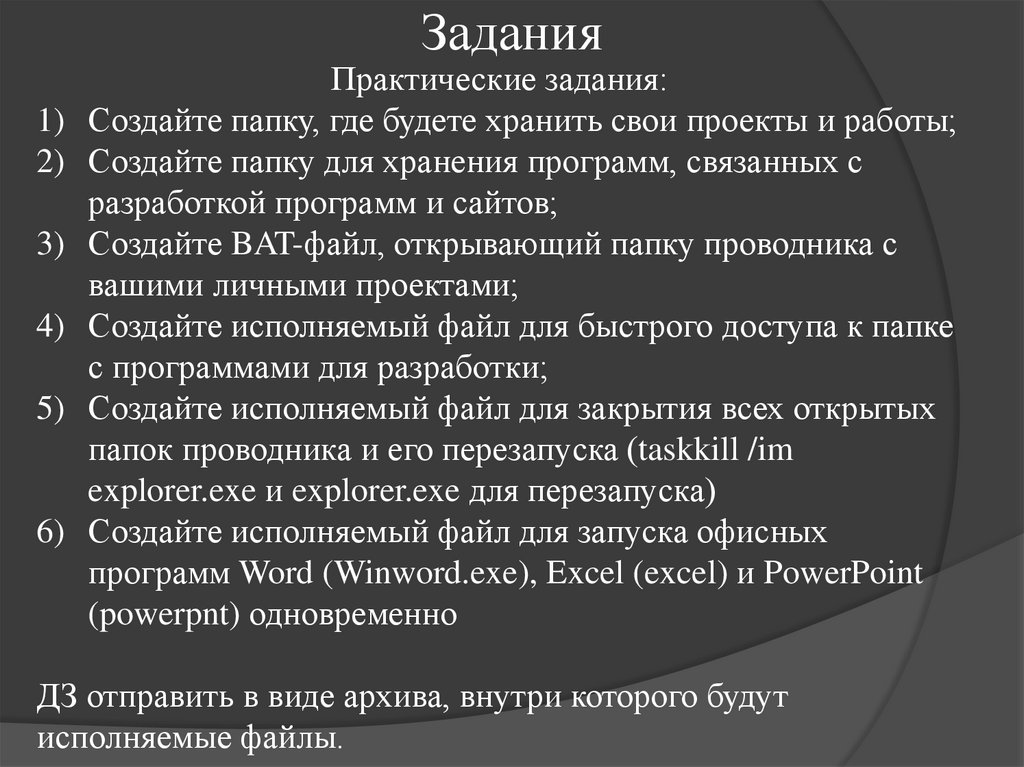 Задания

Практические задания:

1) Создайте папку, где будете хранить свои проекты и работы;
2) Создайте папку для хранения программ, связанных с разработкой программ и сайтов;
3) Создайте BAT-файл, открывающий папку проводника с вашими личными проектами;
4) Создайте исполняемый файл для быстрого доступа к папке с программами для разработки;
5) Создайте исполняемый файл для закрытия всех открытых папок проводника и его перезапуска (taskkill /im explorer.exe и explorer.exe для перезапуска)
6) Создайте исполняемый файл для запуска офисных программ Word (Winword.exe), Excel (excel) и PowerPoint (powerpnt) одновременно

ДЗ отправить в виде архива, внутри которого будут исполняемые файлы.